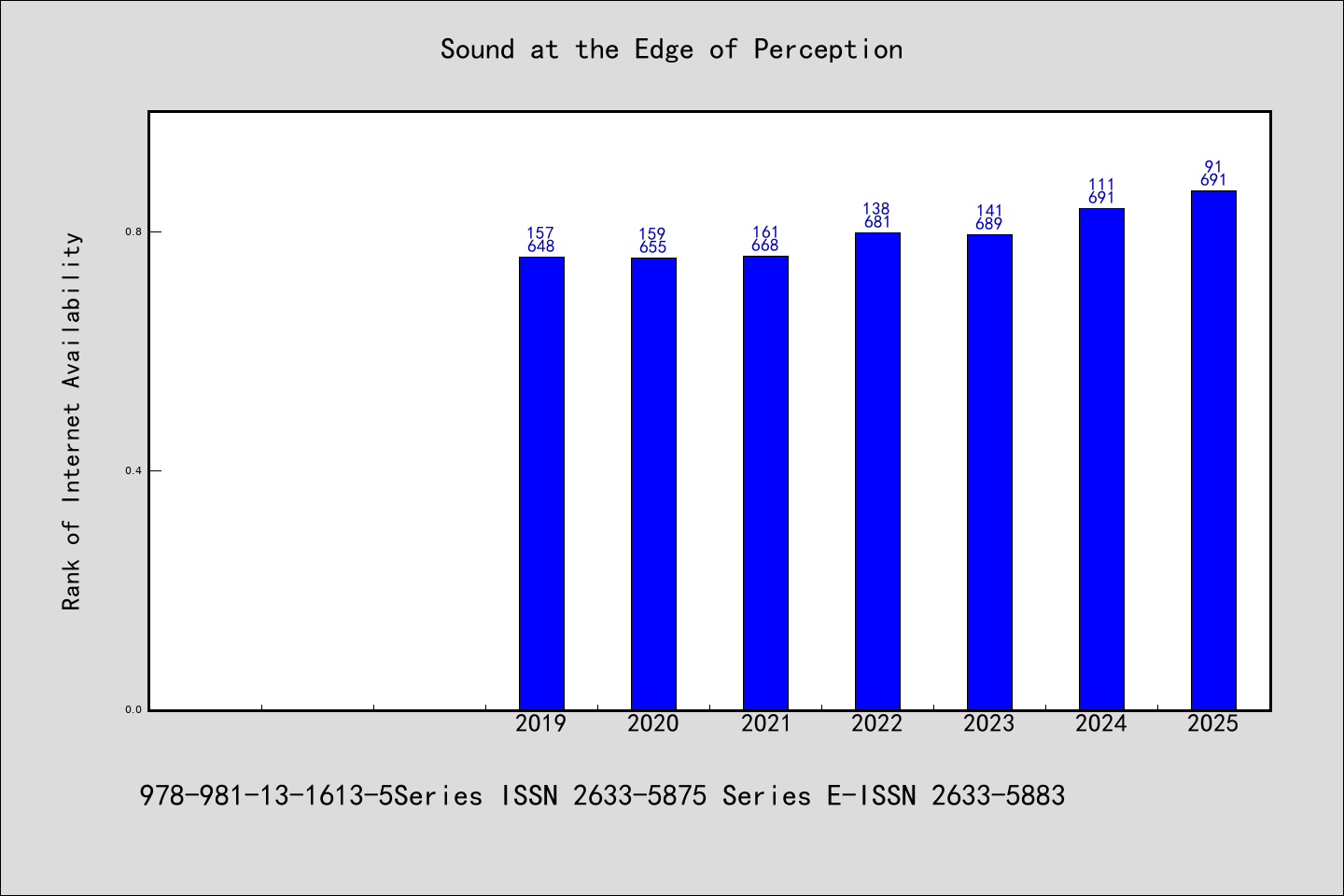 Sound at the Edge of Perception

Rank of Internet Availability

0.8
0.4
0.0

157
648
159
655
161
668
138
681
141
689
111
691
91
691

2019
2020
2021
2022
2023
2024
2025

978-981-13-1613-5Series ISSN 2633-5875 Series E-ISSN 2633-5883